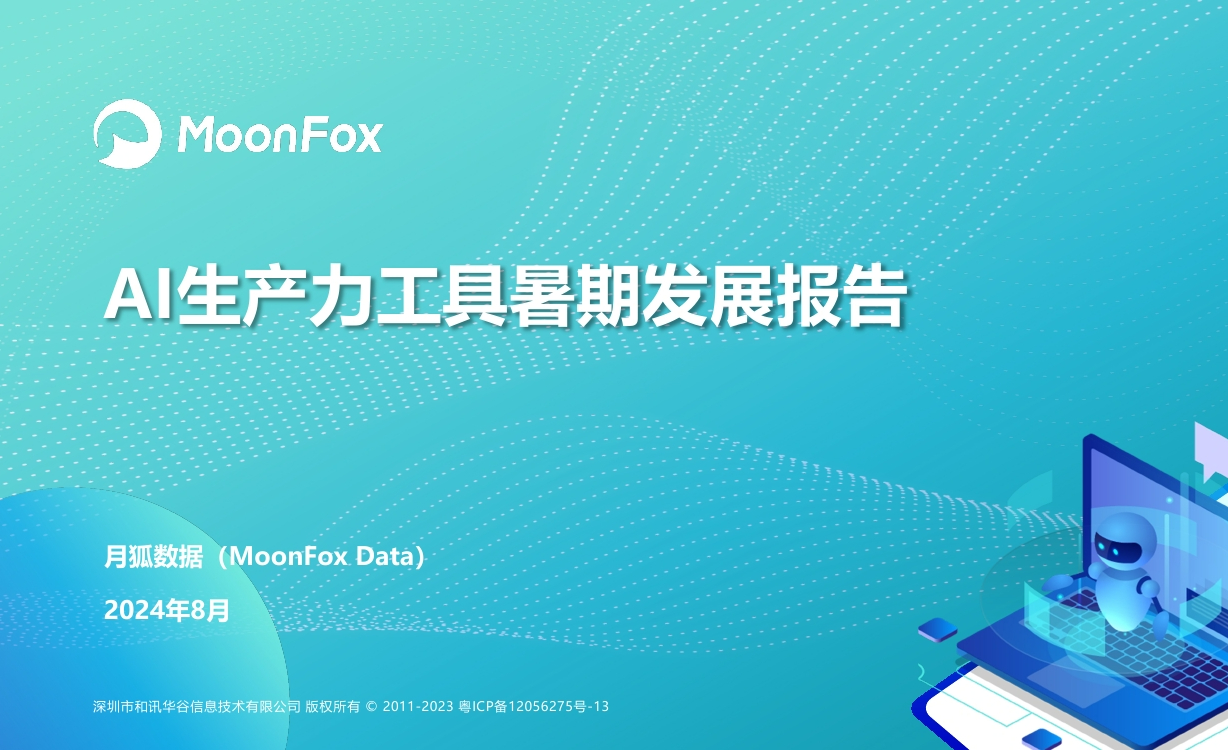 MoonFox

AI生产力工具暑期发展报告

月狐数据（MoonFox Data）

2024年8月

深圳市和讯华谷信息技术有限公司 版权所有 © 2011-2023 粤ICP备12056275号-13